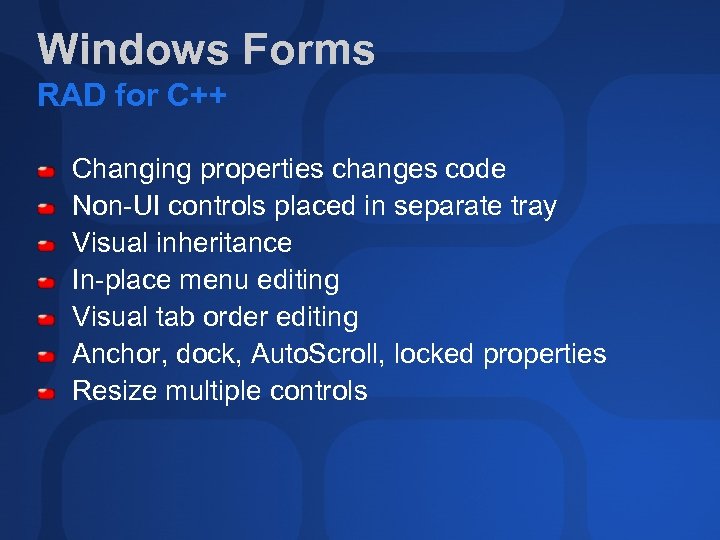 Windows Forms
RAD for C++

Changing properties changes code
Non-UI controls placed in separate tray
Visual inheritance
In-place menu editing
Visual tab order editing
Anchor, dock, AutoScroll, locked properties
Resize multiple controls